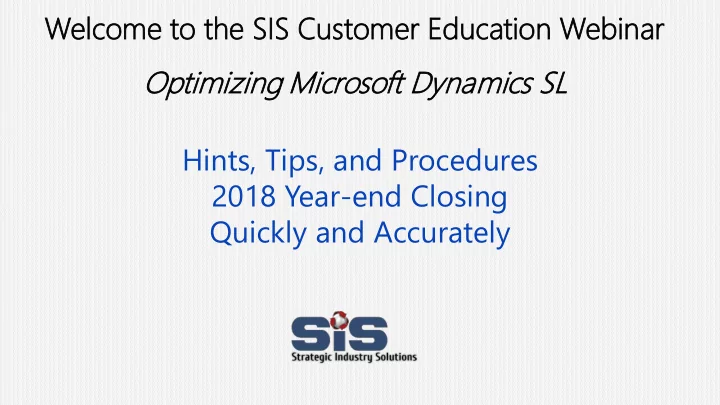 Welcome to the SIS Customer Education Webinar

Optimizing Microsoft Dynamics SL

Hints, Tips, and Procedures
2018 Year-end Closing
Quickly and Accurately

SIS
Strategic Industry Solutions